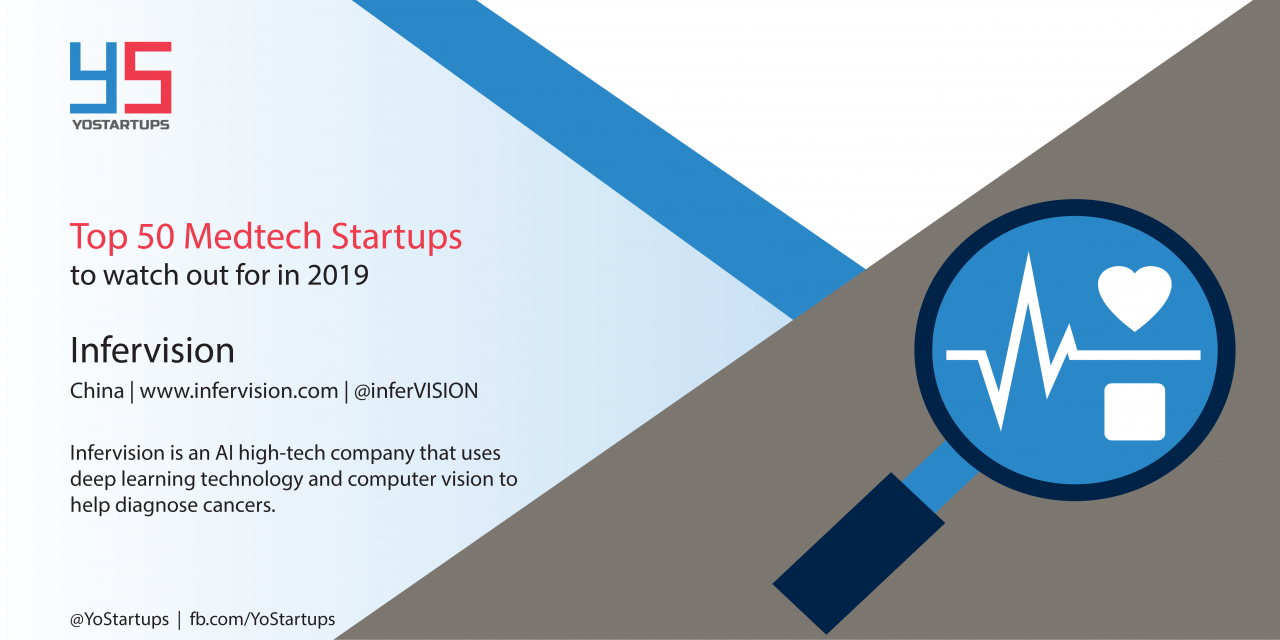 YS
YOSTARTUPS

Top 50 Medtech Startups
to watch out for in 2019

Infervision

China | www.infervision.com | @inferVISION

Infervision is an AI high-tech company that uses deep learning technology and computer vision to help diagnose cancers.

@YoStartups | fb.com/YoStartups